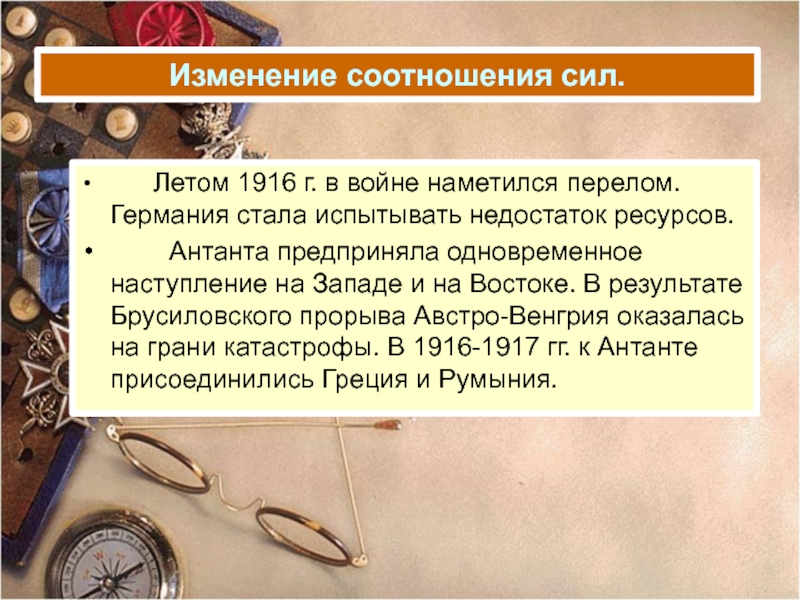 Изменение соотношения сил.

• Летом 1916 г. в войне наметился перелом. Германия стала испытывать недостаток ресурсов.

• Антанта предприняла одновременное наступление на Западе и на Востоке. В результате Брусиловского прорыва Австро-Венгрия оказалась на грани катастрофы. В 1916-1917 гг. к Антанте присоединились Греция и Румыния.